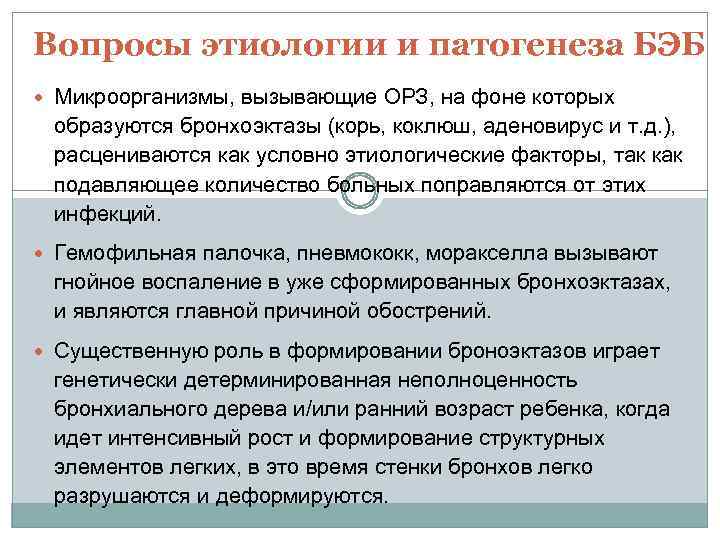 Вопросы этиологии и патогенеза БЭБ

Микроорганизмы, вызывающие ОРЗ, на фоне которых образуются бронхоэктазы (корь, коклюш, аденовирус и т.д.), расцениваются как условно этиологические факторы, так как подавляющее количество больных поправляются от этих инфекций.

Гемофильная палочка, пневмококк, моракселла вызывают гнойное воспаление в уже сформированных бронхоэктазах, и являются главной причиной обострений.

Существенную роль в формировании броноэктазов играет генетически детерминированная неполноценность бронхиального дерева и/или ранний возраст ребенка, когда идет интенсивный рост и формирование структурных элементов легких, в это время стенки бронхов легко разрушаются и деформируются.